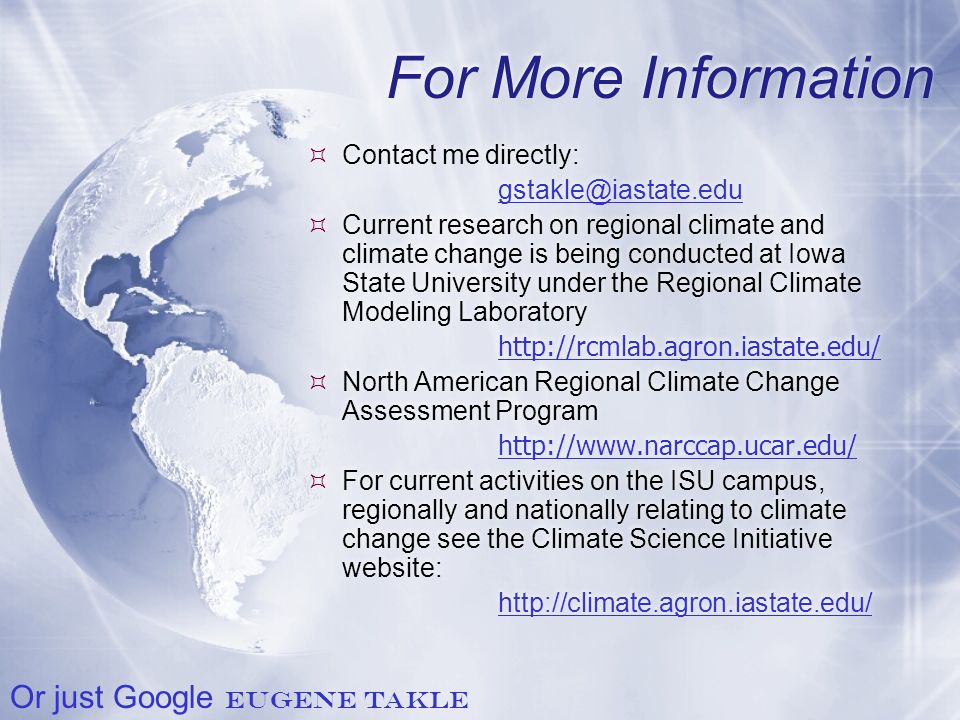 For More Information

Contact me directly:

gstakle@iastate.edu

Current research on regional climate and climate change is being conducted at Iowa State University under the Regional Climate Modeling Laboratory

http://rcmlab.agron.iastate.edu/

North American Regional Climate Change Assessment Program

http://www.narccap.ucar.edu/

For current activities on the ISU campus, regionally and nationally relating to climate change see the Climate Science Initiative website:

http://climate.agron.iastate.edu/

Or just Google EUGENE TAKLE